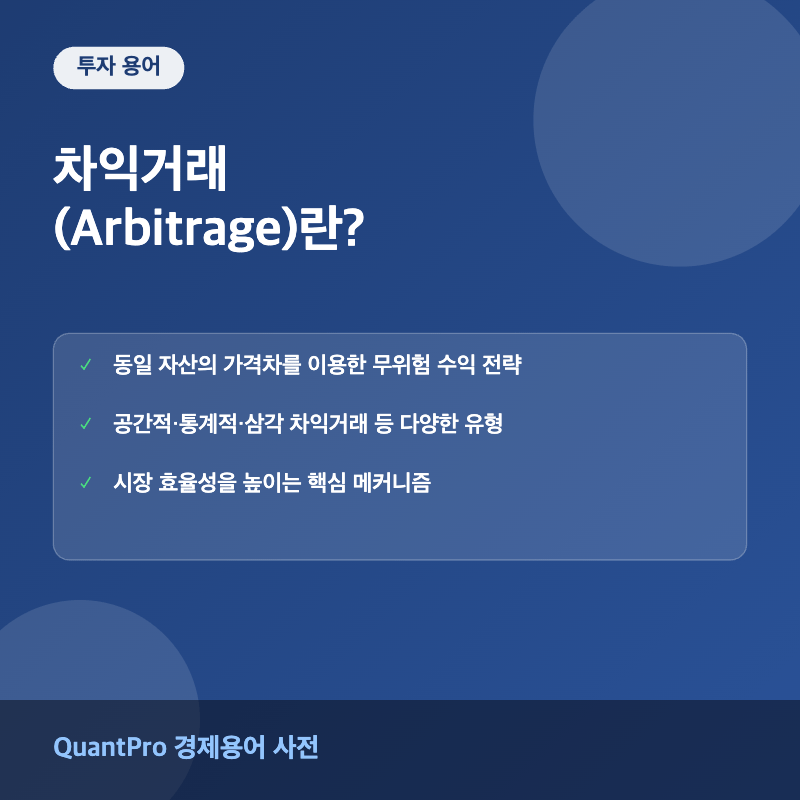 투자 용어

차익거래 (Arbitrage)란?

✓ 동일 자산의 가격차를 이용한 무위험 수익 전략

✓ 공간적·통계적·삼각 차익거래 등 다양한 유형

✓ 시장 효율성을 높이는 핵심 메커니즘

QuantPro 경제용어 사전